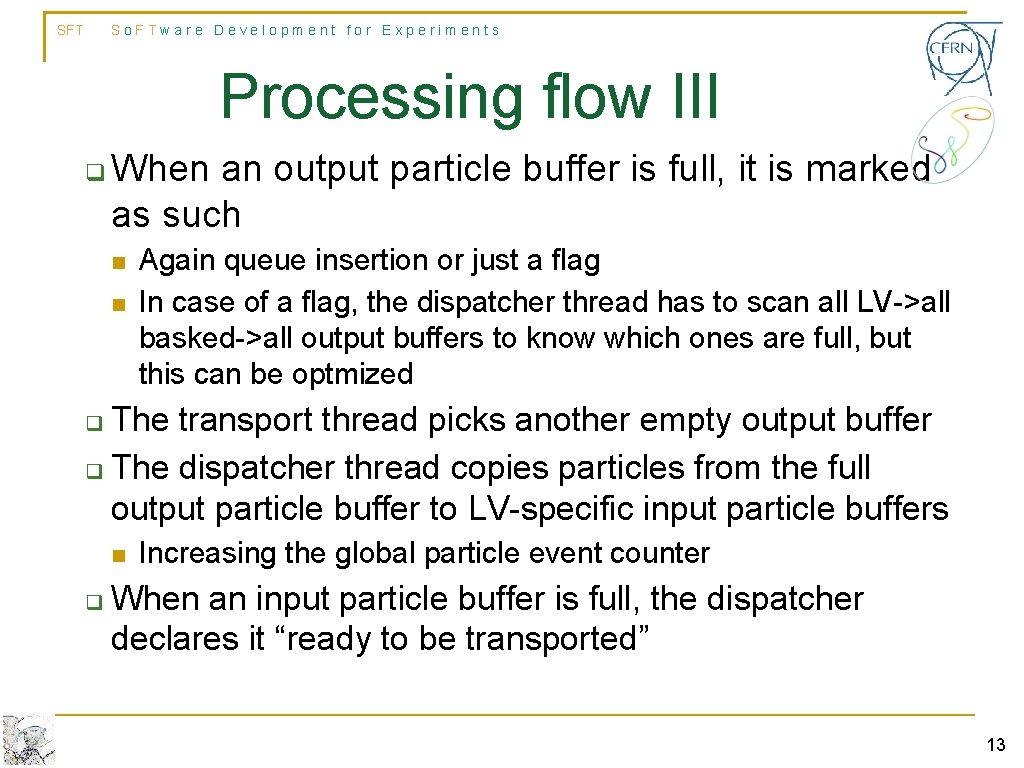 SFT SoFTware Development for Experiments

CERN

Processing flow III

When an output particle buffer is full, it is marked as such

Again queue insertion or just a flag

In case of a flag, the dispatcher thread has to scan all LV->all basked->all output buffers to know which ones are full, but this can be optmized

The transport thread picks another empty output buffer

The dispatcher thread copies particles from the full output particle buffer to LV-specific input particle buffers

Increasing the global particle event counter

When an input particle buffer is full, the dispatcher declares it “ready to be transported”

13